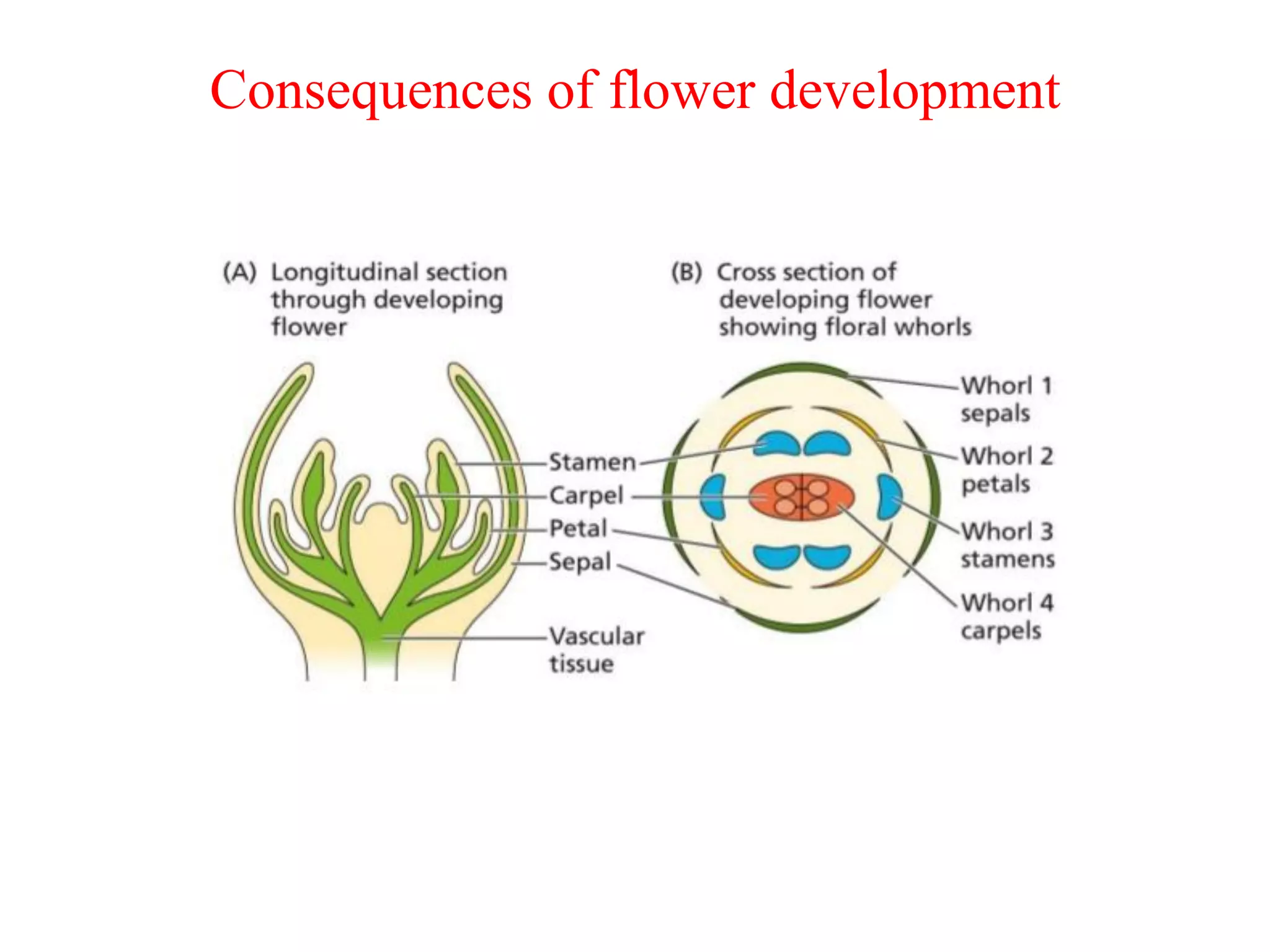 Consequences of flower development

(A) Longitudinal section through developing flower

(B) Cross section of developing flower showing floral whorls

Stamen
Carpel
Petal
Sepal
Vascular tissue

Whorl 1 sepals
Whorl 2 petals
Whorl 3 stamens
Whorl 4 carpels